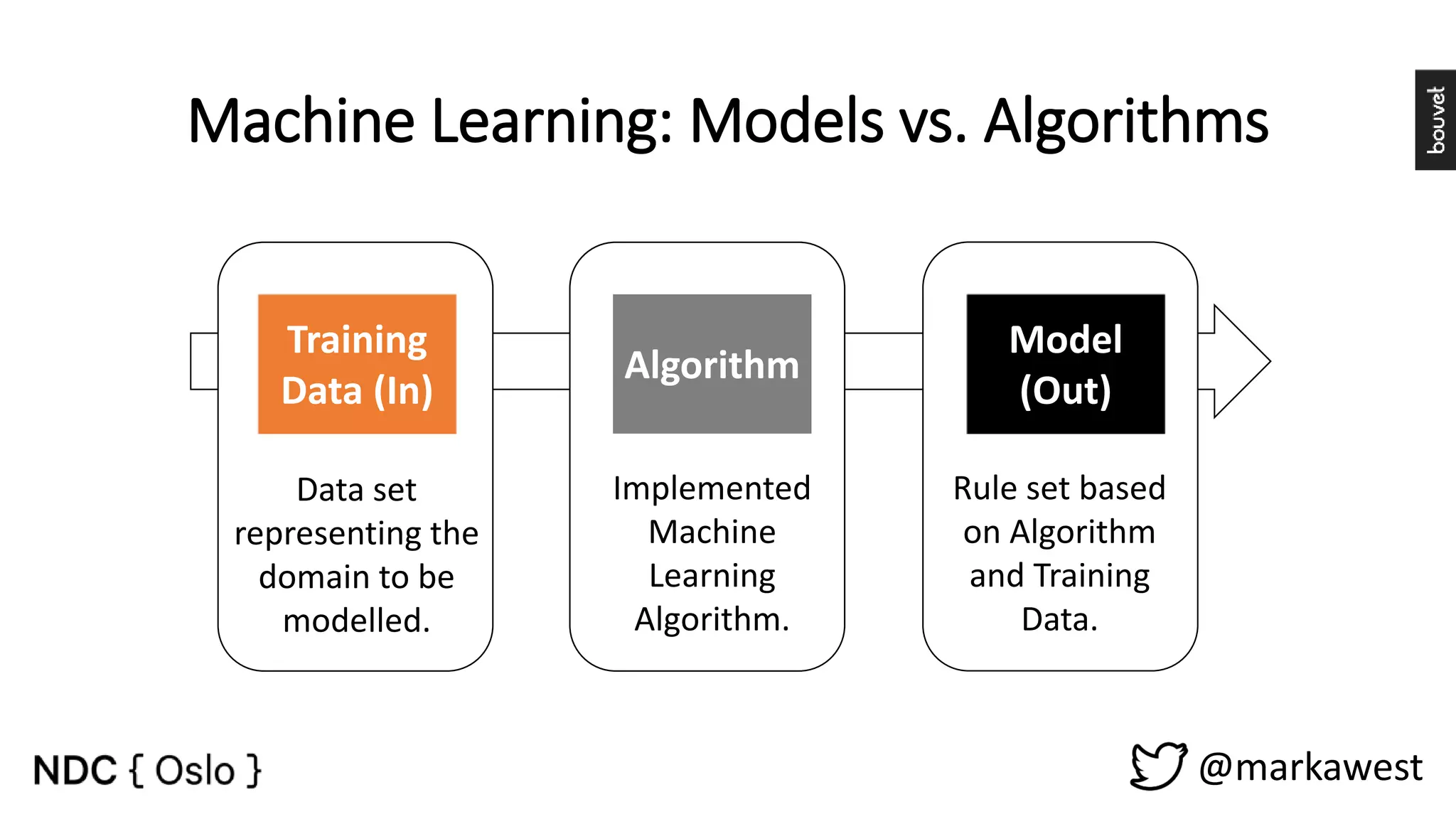 Machine Learning: Models vs. Algorithms

bouvet

Training Data (In)

Data set representing the domain to be modelled.

Algorithm

Implemented Machine Learning Algorithm.

Model (Out)

Rule set based on Algorithm and Training Data.

NDC { Oslo }

@markawest